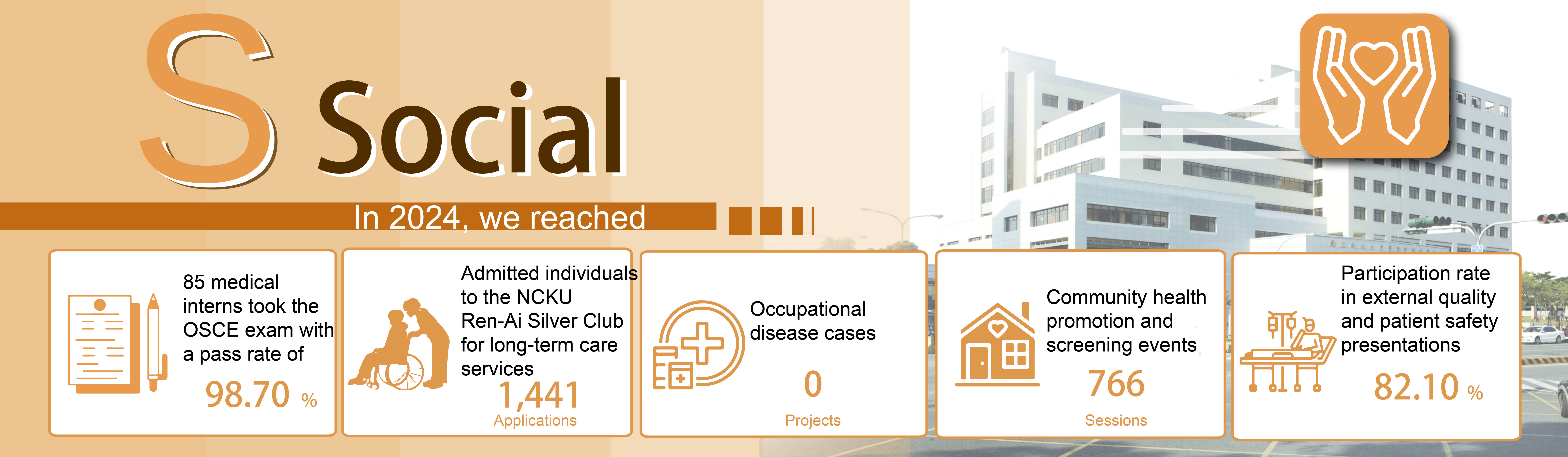 S Social

In 2024, we reached

85 medical interns took the OSCE exam with a pass rate of
98.70 %

Admitted individuals to the NCKU Ren-Ai Silver Club for long-term care services
1,441
Applications

Occupational disease cases
0
Projects

Community health promotion and screening events
766
Sessions

Participation rate in external quality and patient safety presentations
82.10 %